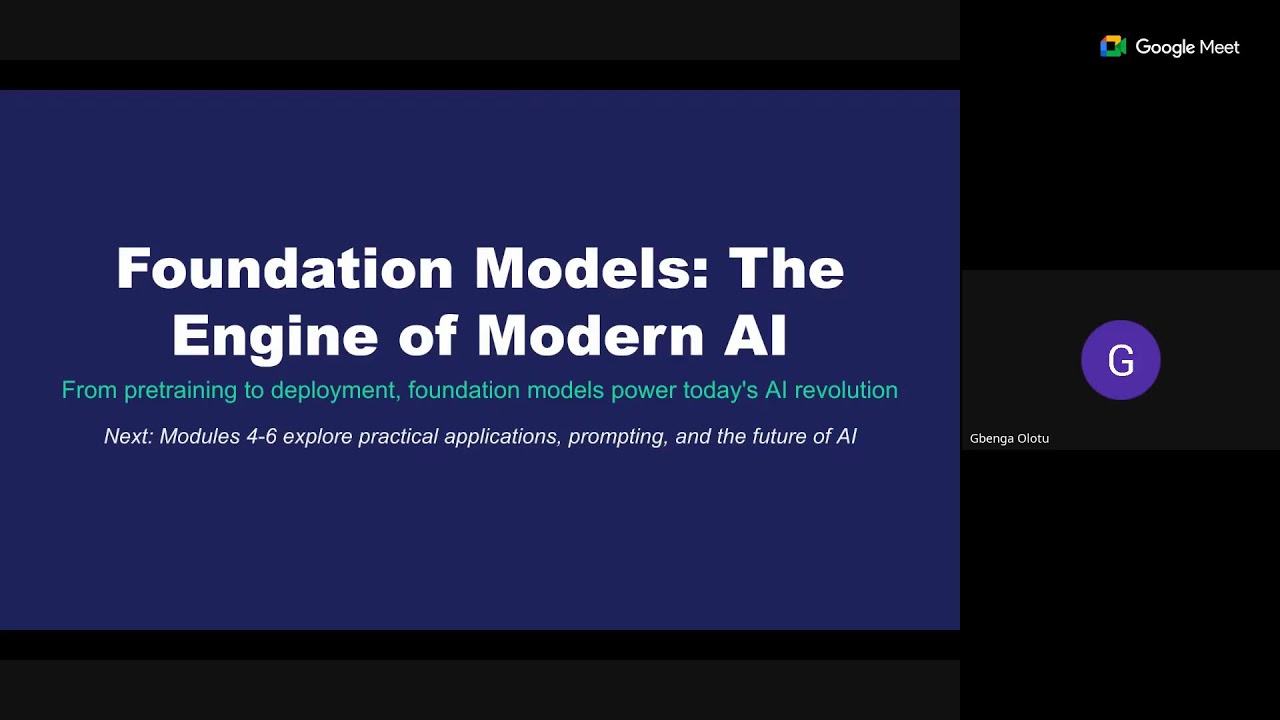 Google Meet

Foundation Models: The Engine of Modern AI

From pretraining to deployment, foundation models power today's AI revolution

Next: Modules 4-6 explore practical applications, prompting, and the future of AI

G

Gbenga Olotu